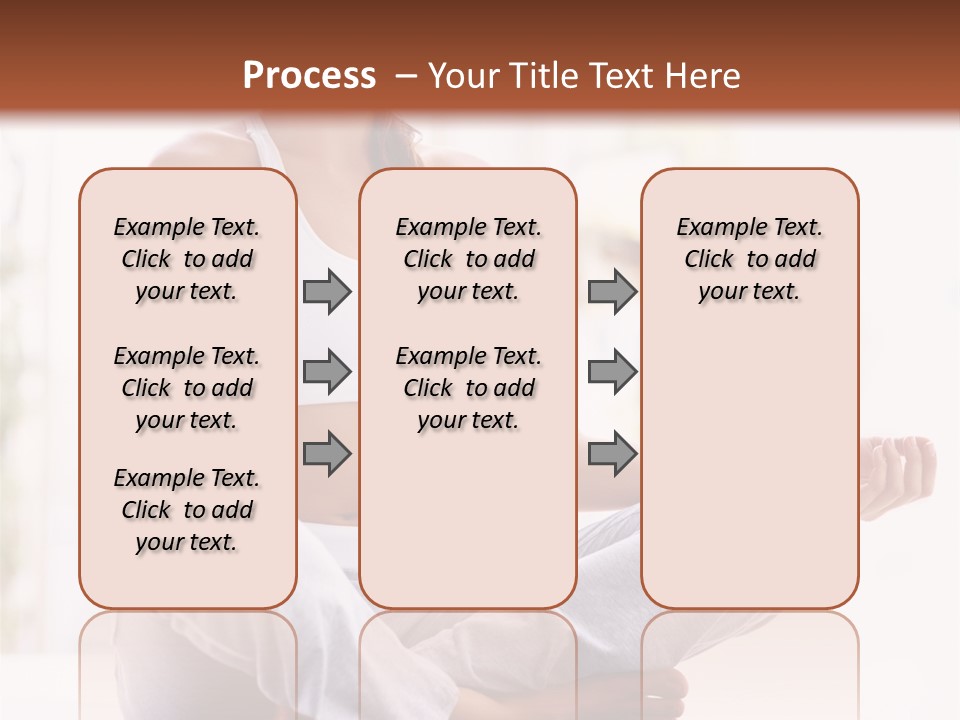 Process – Your Title Text Here

Example Text. Click to add your text.

Example Text. Click to add your text.

Example Text. Click to add your text.

Example Text. Click to add your text.

Example Text. Click to add your text.

Example Text. Click to add your text.